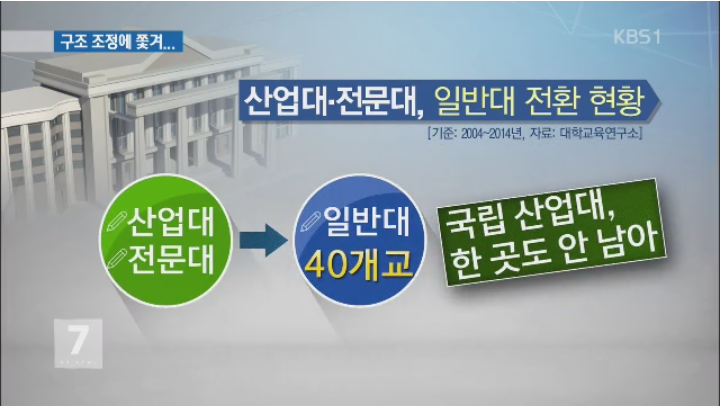 구조 조정에 쫓겨...

KBS1

산업대·전문대, 일반대 전환 현황

[기준: 2004~2014년, 자료: 대학교육연구소]

산업대
전문대

일반대
40개교

국립 산업대,
한 곳도 안 남아

7